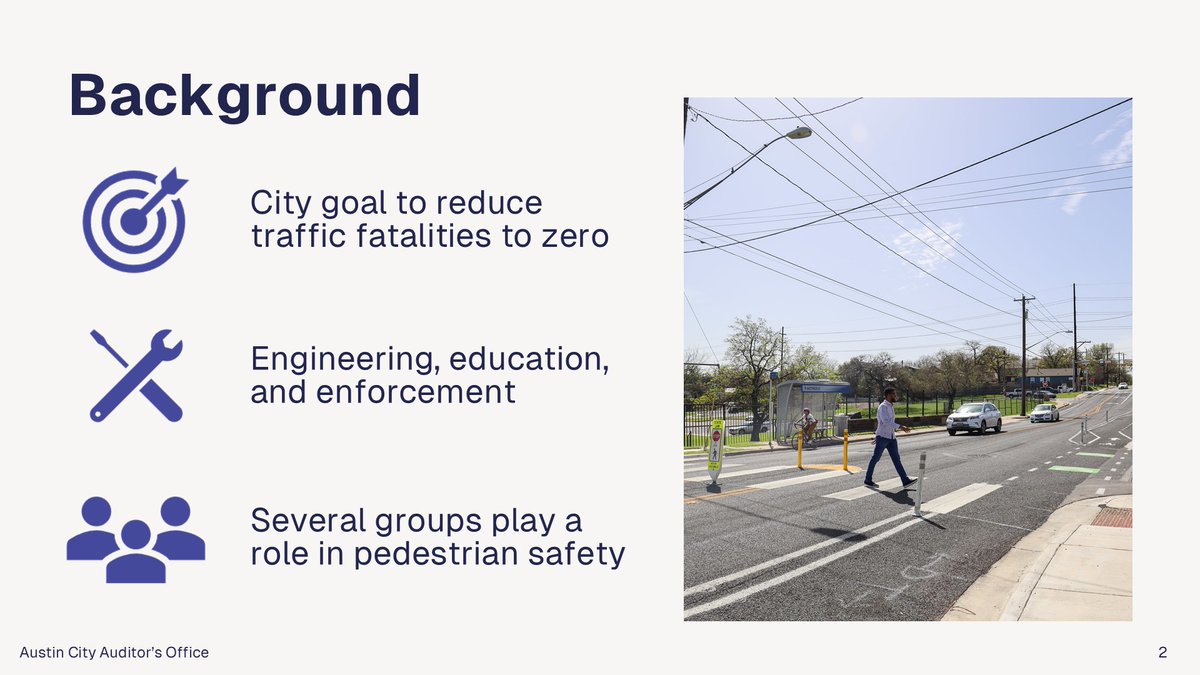 Background

City goal to reduce traffic fatalities to zero

Engineering, education, and enforcement

Several groups play a role in pedestrian safety

Austin City Auditor's Office

2